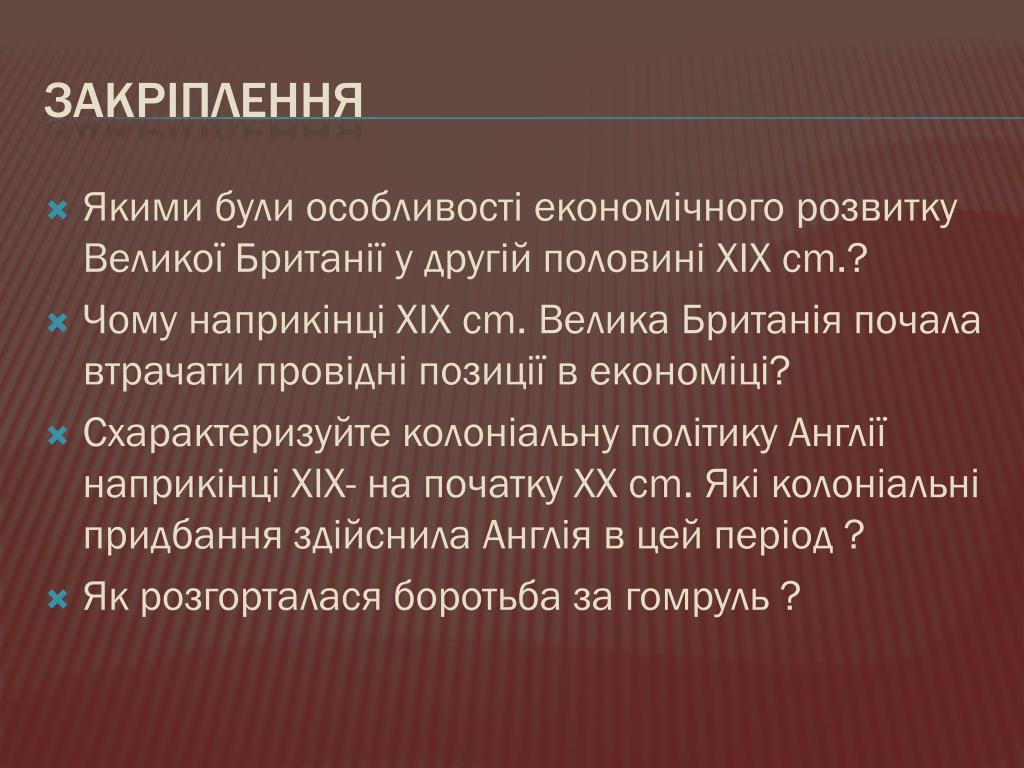 ЗАКРІПЛЕННЯ

Якими були особливості економічного розвитку Великої Британії у другій половині XIX ст.?

Чому наприкінці XIX ст. Велика Британія почала втрачати провідні позиції в економіці?

Схарактеризуйте колоніальну політику Англії наприкінці XIX- на початку XX ст. Які колоніальні придбання здійснила Англія в цей період ?

Як розгорталася боротьба за гомруль ?